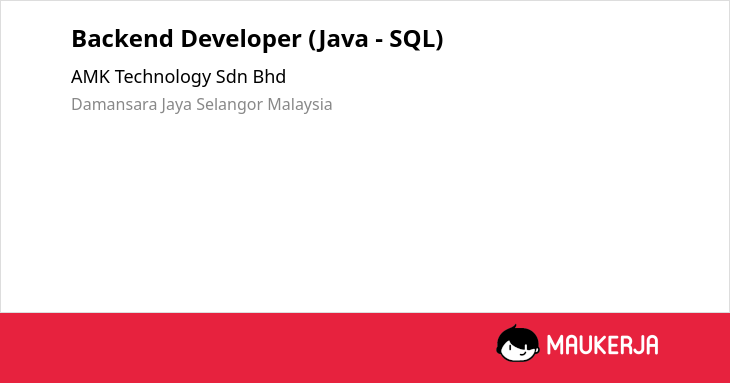 Backend Developer (Java - SQL)

AMK Technology Sdn Bhd

Damansara Jaya Selangor Malaysia

MAUKERJA